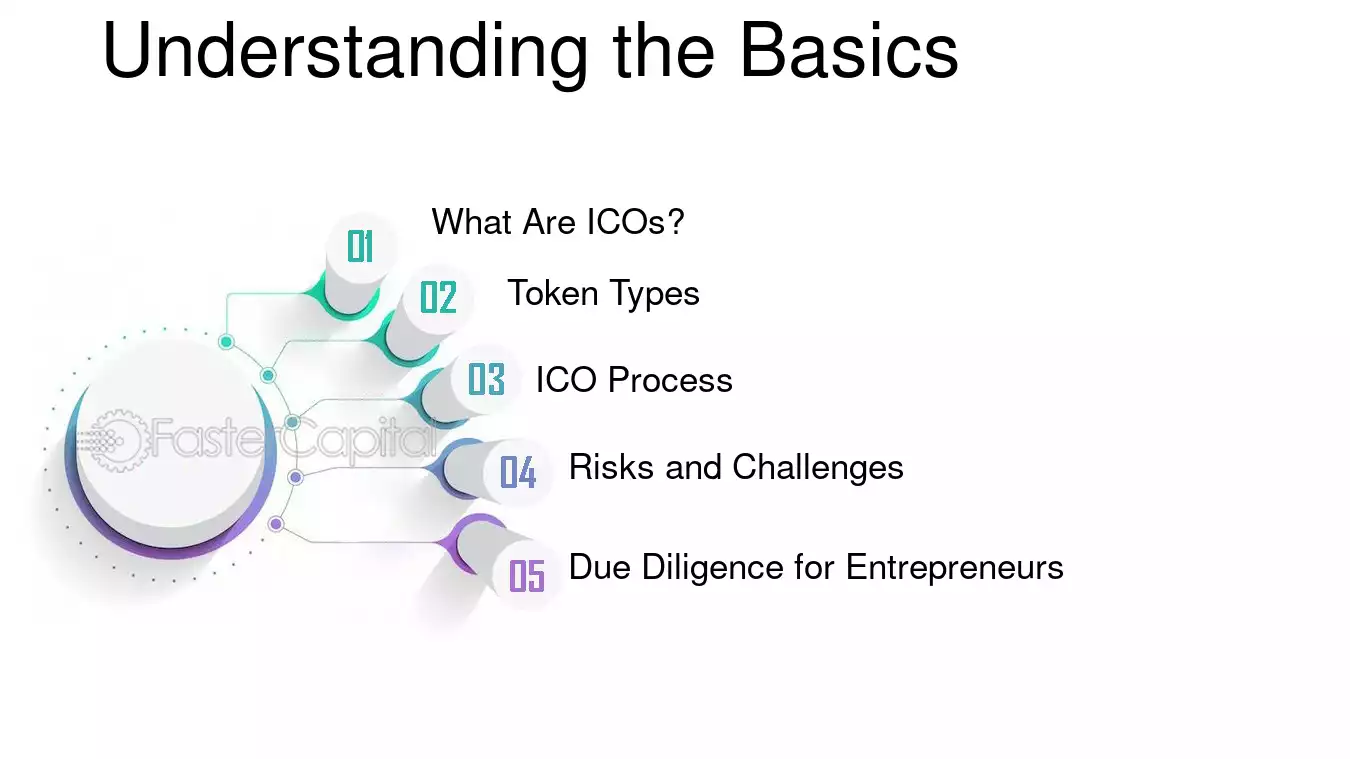 Understanding the Basics

01 What Are ICOs?

02 Token Types

03 ICO Process

04 Risks and Challenges

05 Due Diligence for Entrepreneurs

FasterCapital